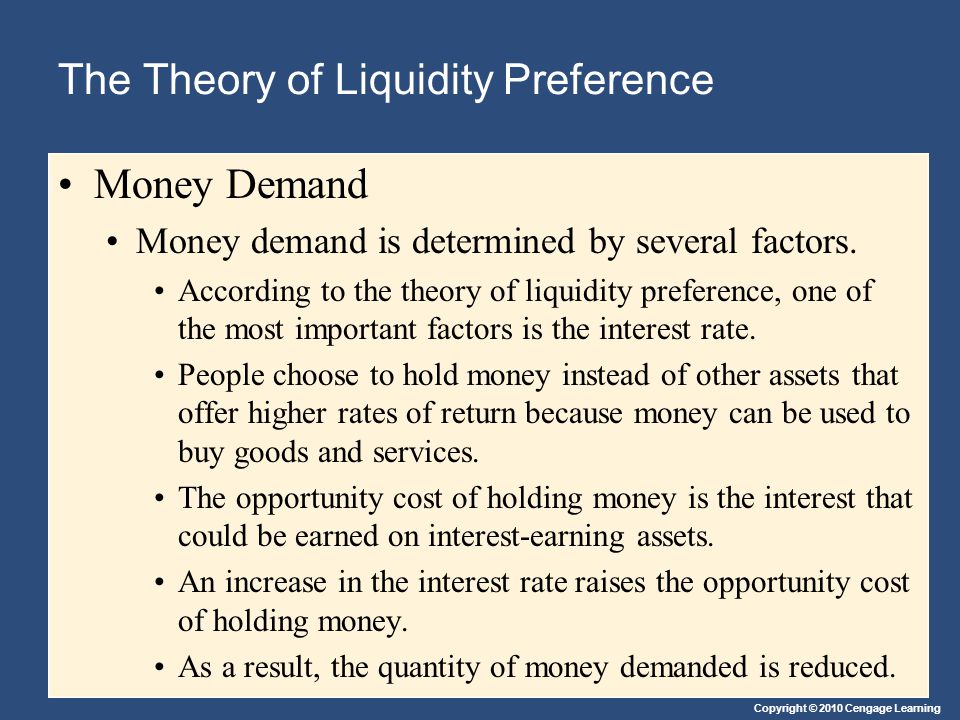 The Theory of Liquidity Preference

• Money Demand

• Money demand is determined by several factors.

• According to the theory of liquidity preference, one of the most important factors is the interest rate.

• People choose to hold money instead of other assets that offer higher rates of return because money can be used to buy goods and services.

• The opportunity cost of holding money is the interest that could be earned on interest-earning assets.

• An increase in the interest rate raises the opportunity cost of holding money.

• As a result, the quantity of money demanded is reduced.

Copyright © 2010 Cengage Learning